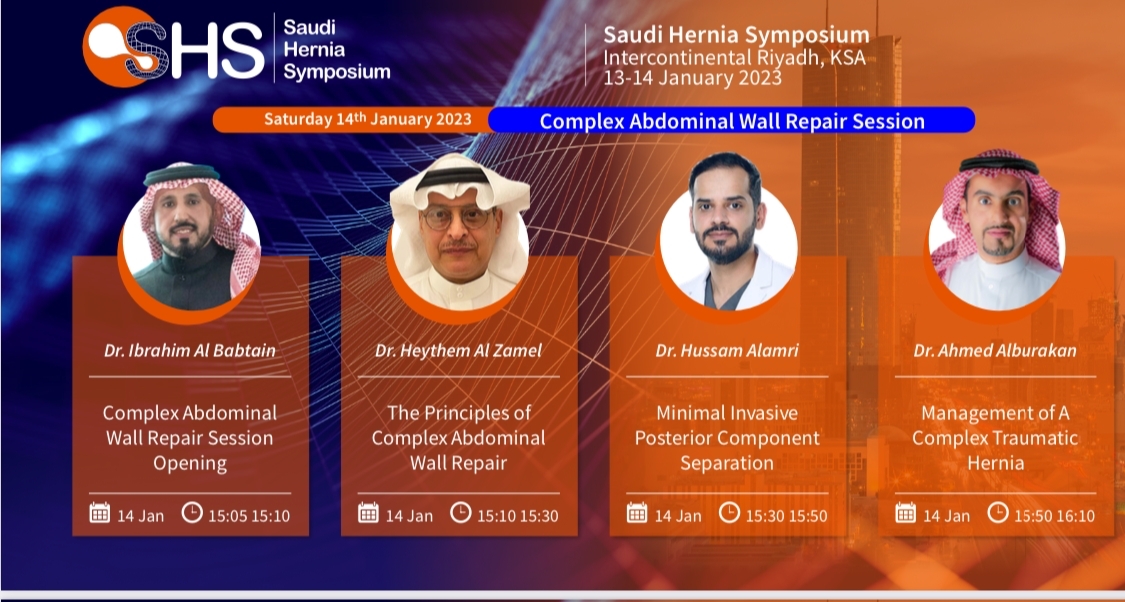 SHS Saudi Hernia Symposium

Saudi Hernia Symposium
Intercontinental Riyadh, KSA
13-14 January 2023

Saturday 14th January 2023

Complex Abdominal Wall Repair Session

Dr. Ibrahim Al Babtain

Complex Abdominal Wall Repair Session Opening

14 Jan 15:05 15:10

Dr. Heythem Al Zamel

The Principles of Complex Abdominal Wall Repair

14 Jan 15:10 15:30

Dr. Hussam Alamri

Minimal Invasive Posterior Component Separation

14 Jan 15:30 15:50

Dr. Ahmed Alburakan

Management of A Complex Traumatic Hernia

14 Jan 15:50 16:10